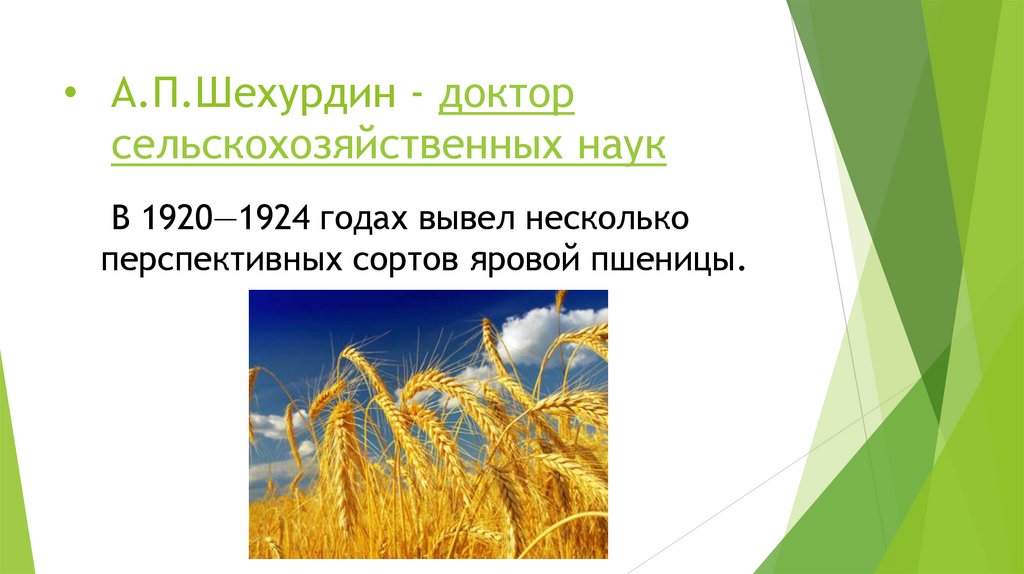 • А.П.Шехурдин - доктор сельскохозяйственных наук

В 1920—1924 годах вывел несколько перспективных сортов яровой пшеницы.